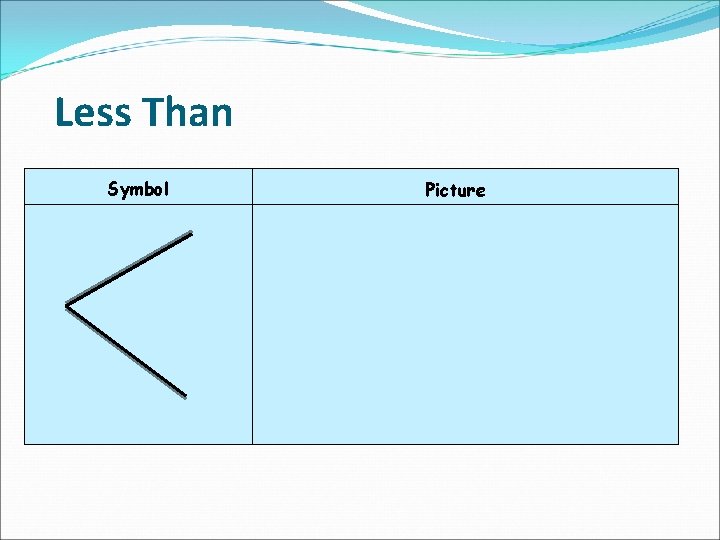 Less Than

| Symbol | Picture |
|---|---|
| $<$ | |